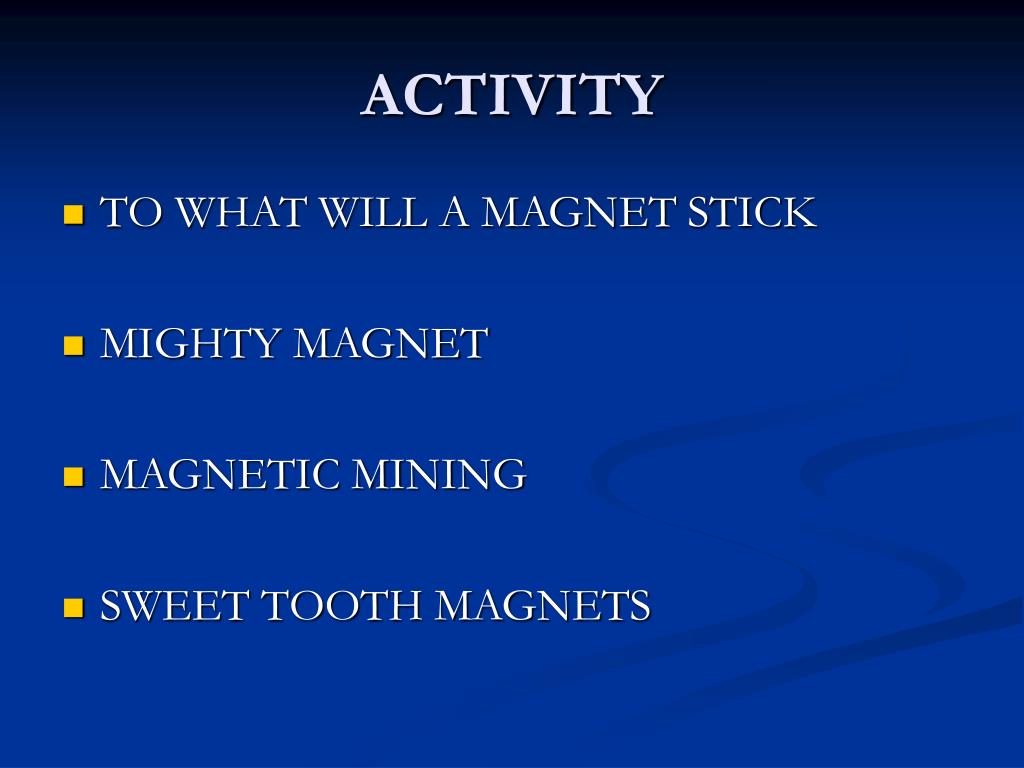 ACTIVITY

- TO WHAT WILL A MAGNET STICK

- MIGHTY MAGNET

- MAGNETIC MINING

- SWEET TOOTH MAGNETS